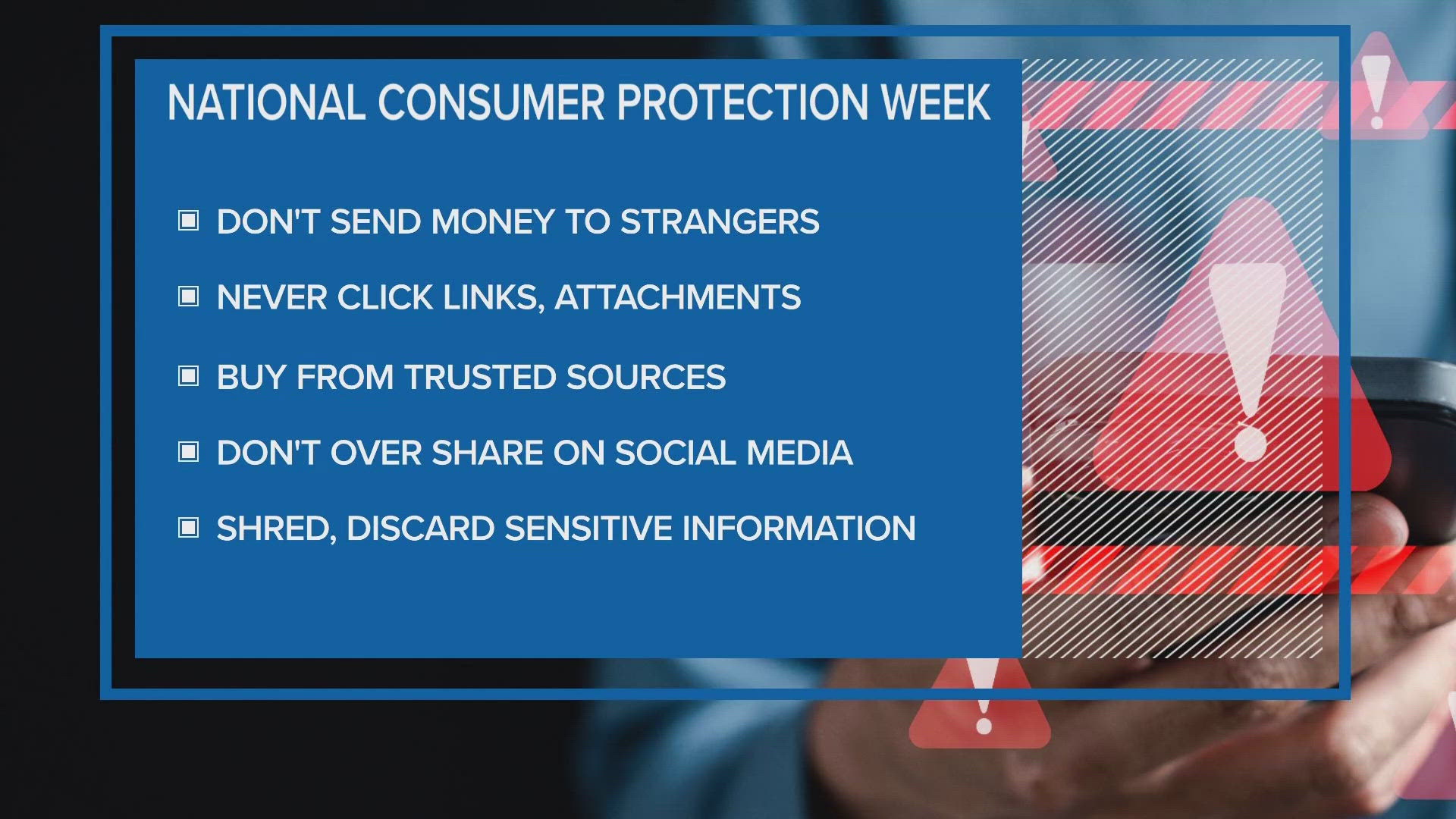 NATIONAL CONSUMER PROTECTION WEEK

DON'T SEND MONEY TO STRANGERS

NEVER CLICK LINKS, ATTACHMENTS

BUY FROM TRUSTED SOURCES

DON'T OVER SHARE ON SOCIAL MEDIA

SHRED, DISCARD SENSITIVE INFORMATION